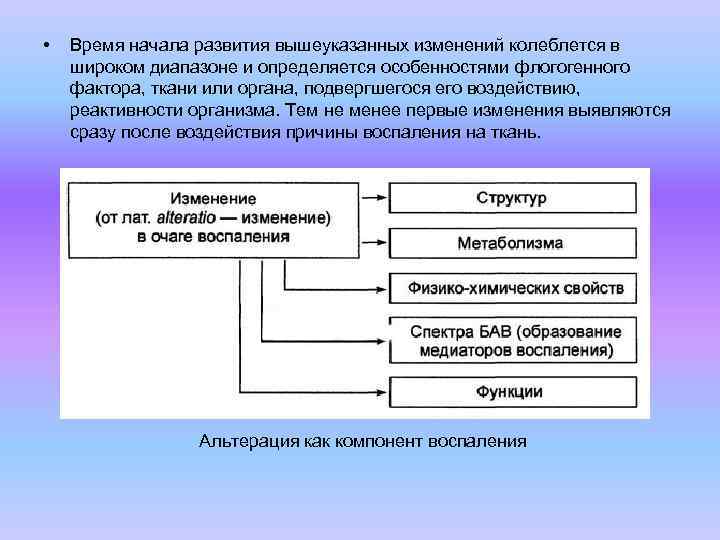 • Время начала развития вышеуказанных изменений колеблется в широком диапазоне и определяется особенностями флогогенного фактора, ткани или органа, подвергшегося его воздействию, реактивности организма. Тем не менее первые изменения выявляются сразу после воздействия причины воспаления на ткань.

Изменение (от лат. alteratio — изменение) в очаге воспаления

Структур

Метаболизма

Физико-химических свойств

Спектра БАВ (образование медиаторов воспаления)

Функции

Альтерация как компонент воспаления